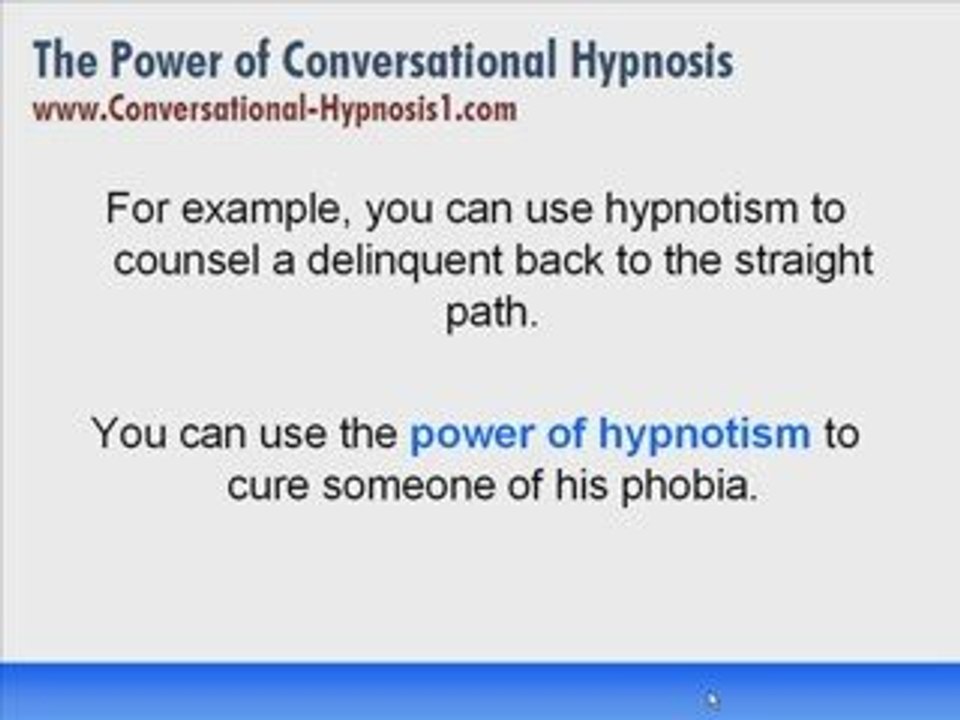 The Power of Conversational Hypnosis
www.Conversational-Hypnosis1.com

For example, you can use hypnotism to counsel a delinquent back to the straight path.

You can use the power of hypnotism to cure someone of his phobia.